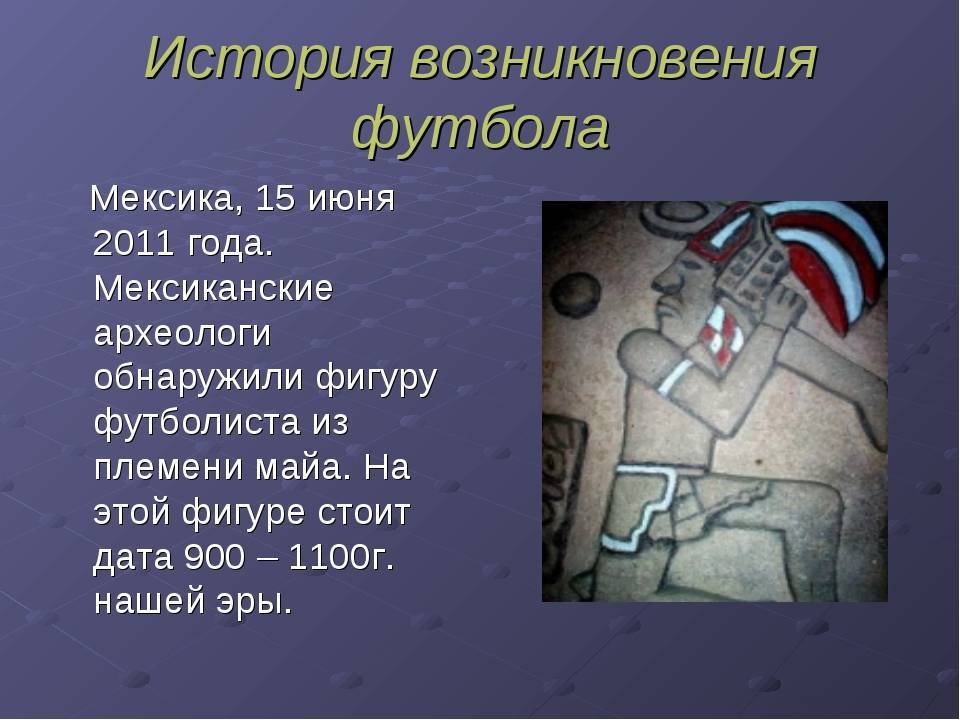 История возникновения футбола

Мексика, 15 июня 2011 года. Мексиканские археологи обнаружили фигуру футболиста из племени майа. На этой фигуре стоит дата 900 – 1100г. нашей эры.